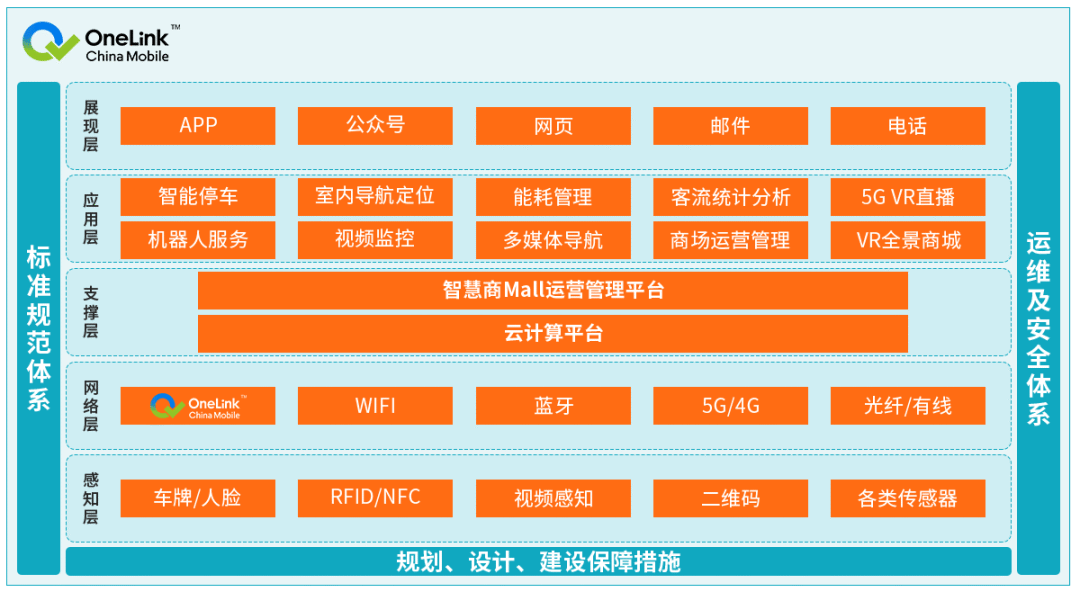 OneLink™
China Mobile

标准规范体系

展现层
APP
公众号
网页
邮件
电话

应用层
智能停车
室内导航定位
能耗管理
客流统计分析
5G VR直播
机器人服务
视频监控
多媒体导航
商场运营管理
VR全景商城

支撑层
智慧商Mall运营管理平台
云计算平台

网络层
OneLink™ China Mobile
WIFI
蓝牙
5G/4G
光纤/有线

感知层
车牌/人脸
RFID/NFC
视频感知
二维码
各类传感器

规划、设计、建设保障措施

运维及安全体系